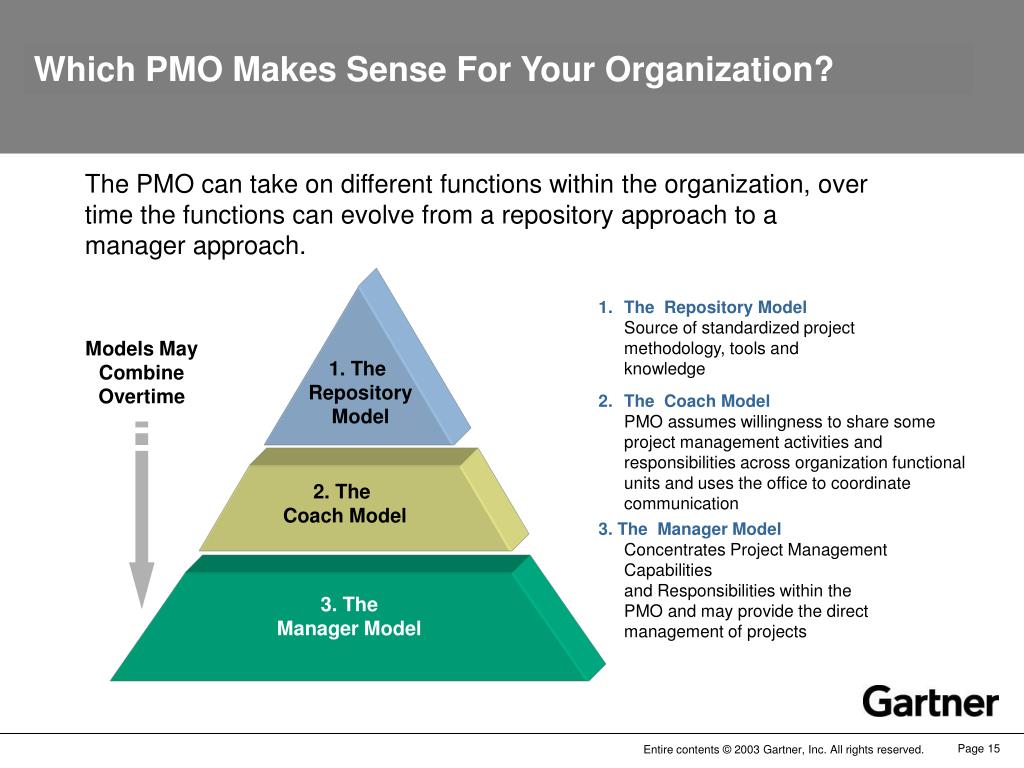 Which PMO Makes Sense For Your Organization?

The PMO can take on different functions within the organization, over time the functions can evolve from a repository approach to a manager approach.

Models May Combine Overtime

1. The Repository Model

2. The Coach Model

3. The Manager Model

1. The Repository Model
Source of standardized project methodology, tools and knowledge

2. The Coach Model
PMO assumes willingness to share some project management activities and responsibilities across organization functional units and uses the office to coordinate communication

3. The Manager Model
Concentrates Project Management Capabilities and Responsibilities within the PMO and may provide the direct management of projects

Gartner

Entire contents © 2003 Gartner, Inc. All rights reserved.

Page 15